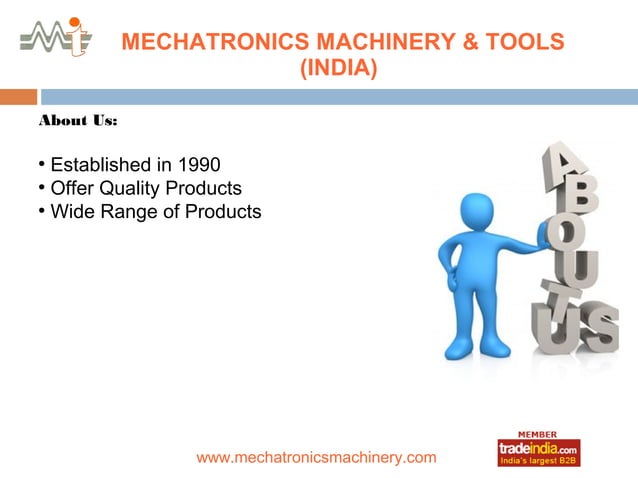 MECHATRONICS MACHINERY & TOOLS (INDIA)

About Us:

• Established in 1990
• Offer Quality Products
• Wide Range of Products

ABOUT US

www.mechatronicsmachinery.com

MEMBER
tradeindia.com
India's largest B2B